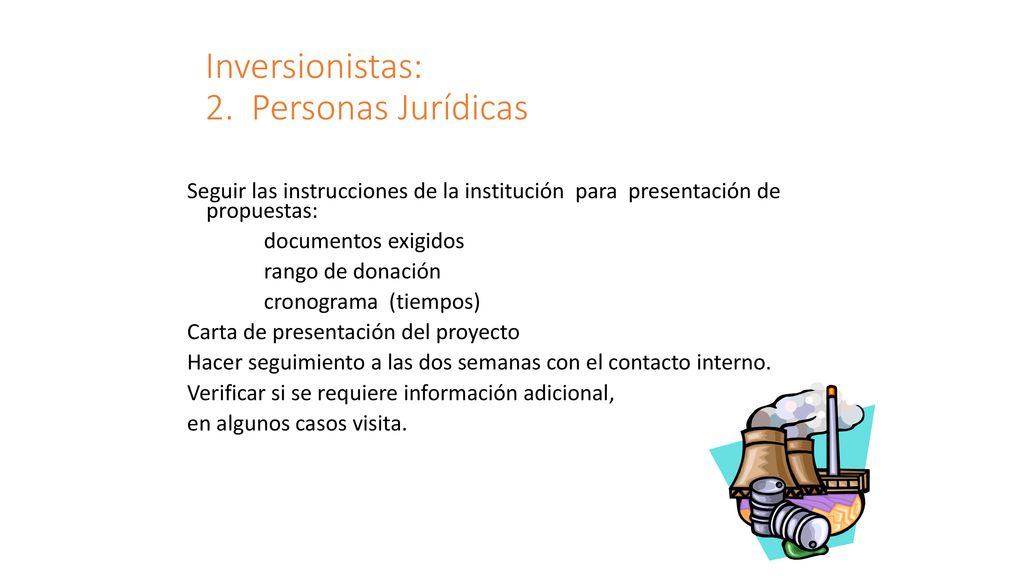 Inversionistas:
2. Personas Jurídicas

Seguir las instrucciones de la institución para presentación de propuestas:

documentos exigidos

rango de donación

cronograma (tiempos)

Carta de presentación del proyecto

Hacer seguimiento a las dos semanas con el contacto interno.

Verificar si se requiere información adicional,

en algunos casos visita.